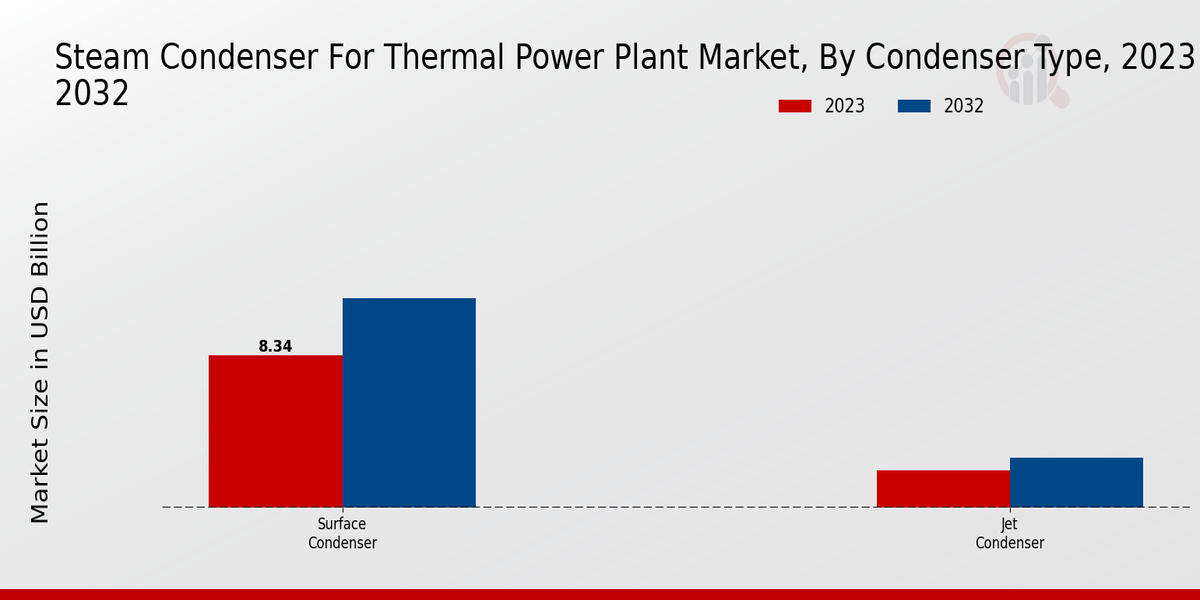 Steam Condenser For Thermal Power Plant Market, By Condenser Type, 2023 2032

2023
2032

Market Size in USD Billion

8.34

Surface Condenser

Jet Condenser